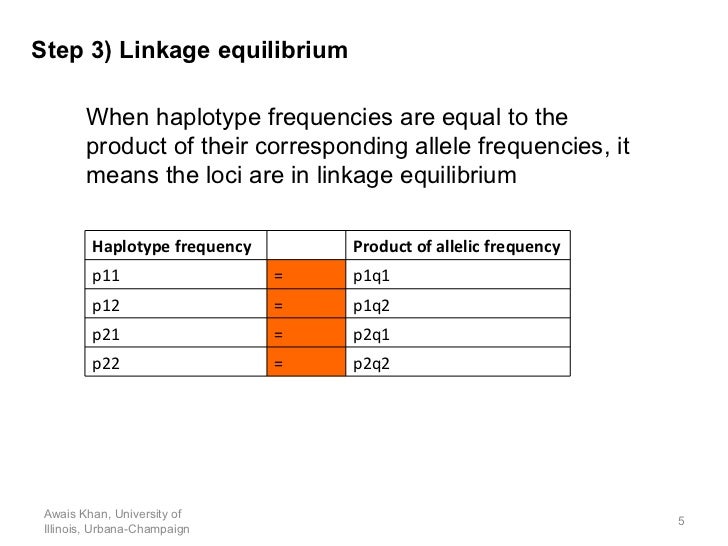 Step 3) Linkage equilibrium

When haplotype frequencies are equal to the product of their corresponding allele frequencies, it means the loci are in linkage equilibrium

| Haplotype frequency |  | Product of allelic frequency |
|---|---|---|
| p11 | = | p1q1 |
| p12 | = | p1q2 |
| p21 | = | p2q1 |
| p22 | = | p2q2 |

Awais Khan, University of Illinois, Urbana-Champaign

5